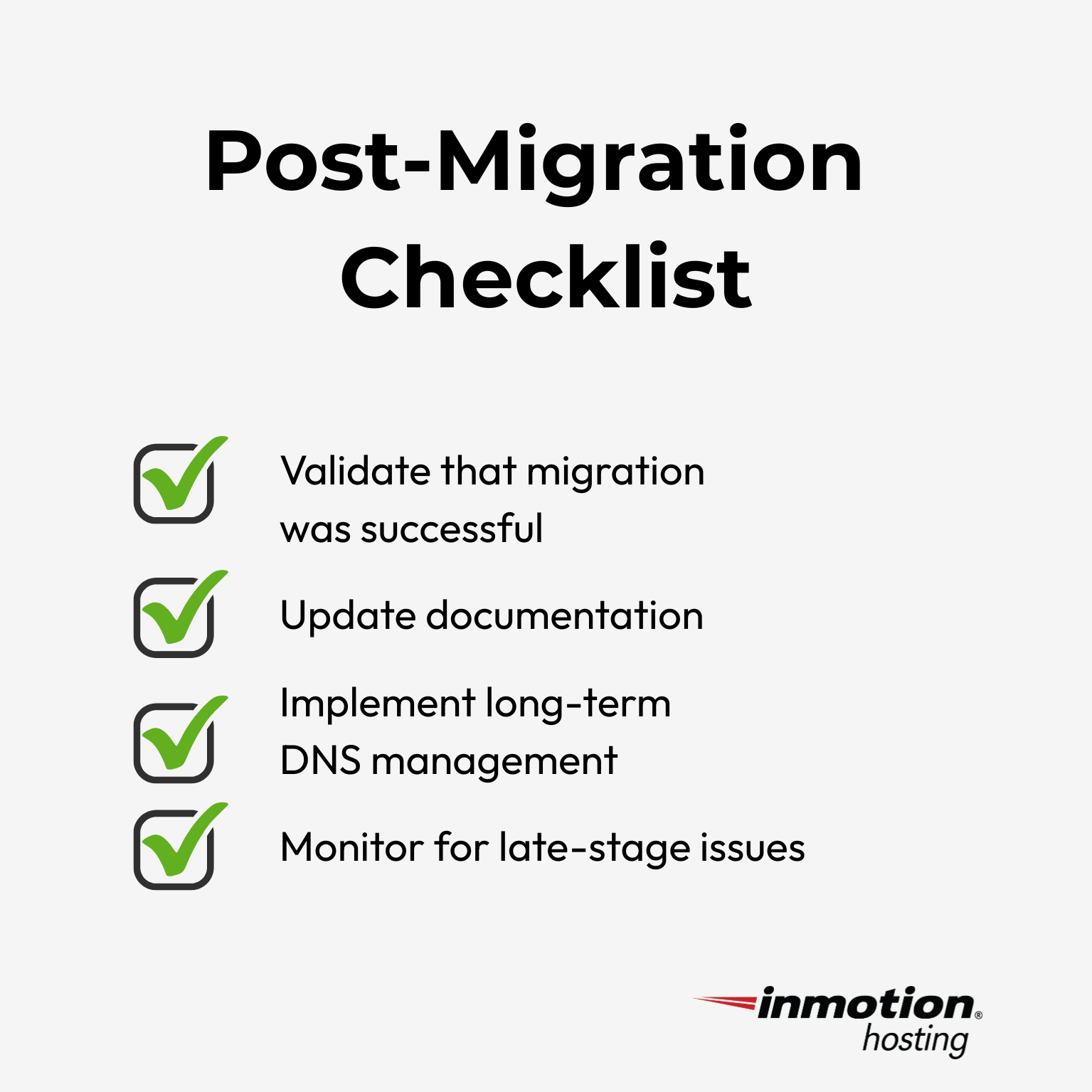 Post-Migration Checklist

Validate that migration was successful

Update documentation

Implement long-term DNS management

Monitor for late-stage issues

inmotion® hosting